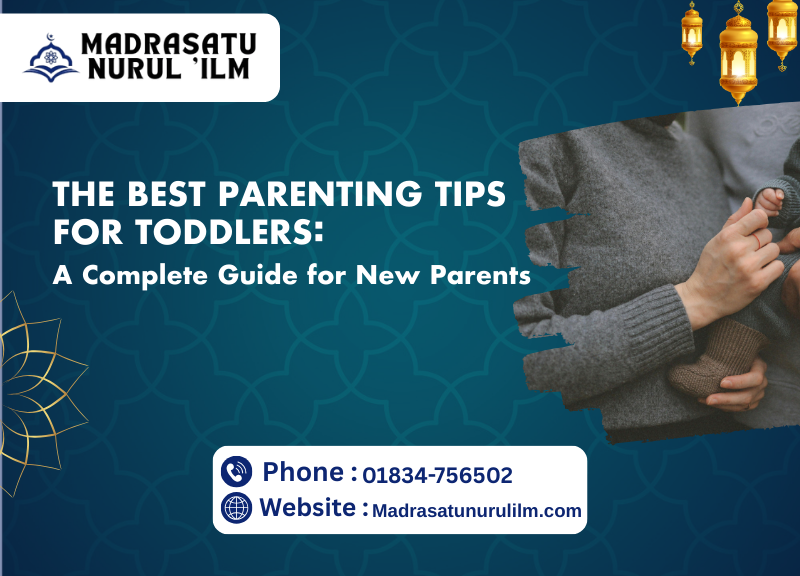 MADRASATU NURUL 'ILM

THE BEST PARENTING TIPS FOR TODDLERS:
A Complete Guide for New Parents

Phone : 01834-756502
Website : Madrasatunurulilm.com